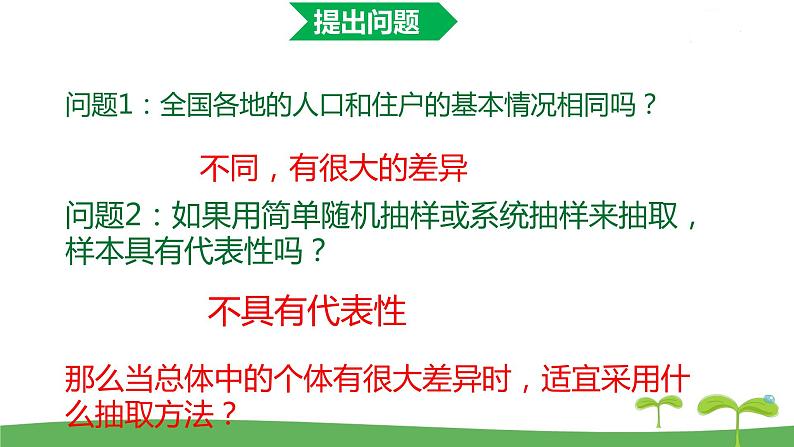 提出问题

问题1：全国各地的人口和住户的基本情况相同吗？

不同，有很大的差异

问题2：如果用简单随机抽样或系统抽样来抽取，样本具有代表性吗？

不具有代表性

那么当总体中的个体有很大差异时，适宜采用什么抽取方法？